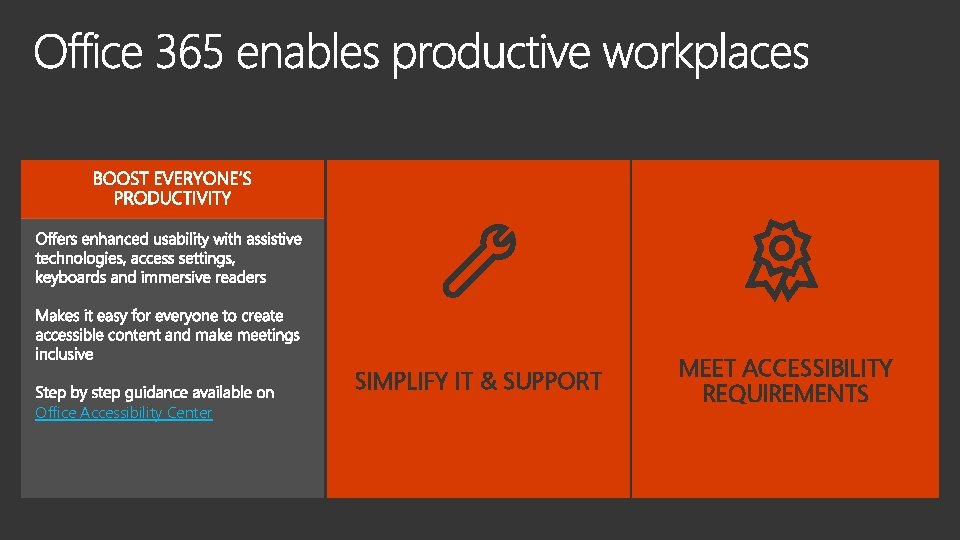 Office 365 enables productive workplaces

BOOST EVERYONE'S PRODUCTIVITY

Offers enhanced usability with assistive technologies, access settings, keyboards and immersive readers

Makes it easy for everyone to create accessible content and make meetings inclusive

Step by step guidance available on Office Accessibility Center

SIMPLIFY IT & SUPPORT

MEET ACCESSIBILITY REQUIREMENTS